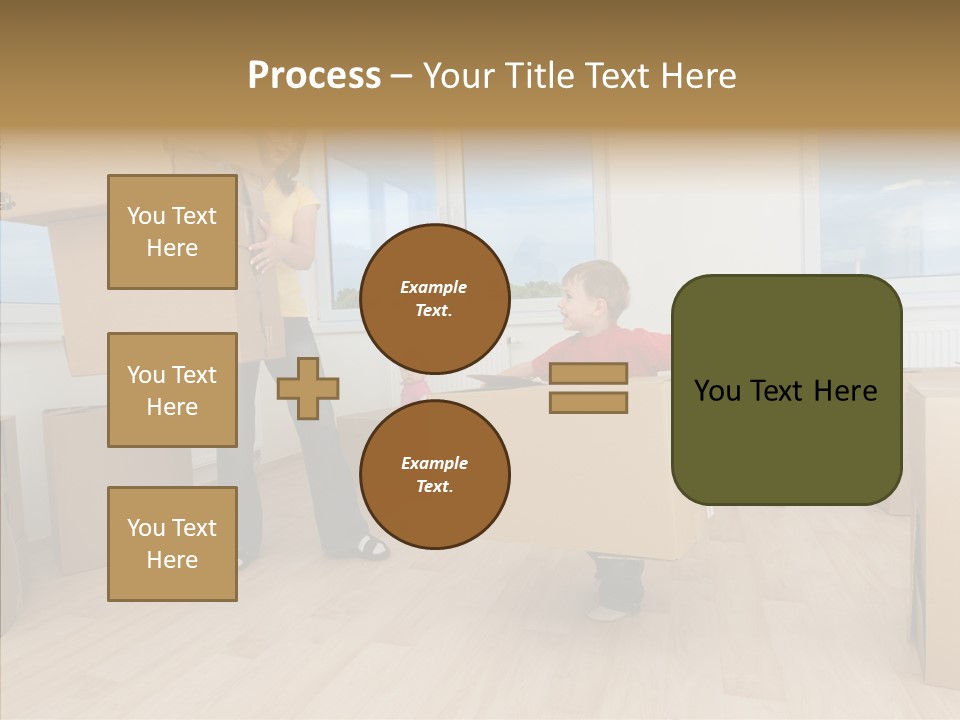 Process – Your Title Text Here

You Text Here

You Text Here

You Text Here

Example Text.

Example Text.

You Text Here